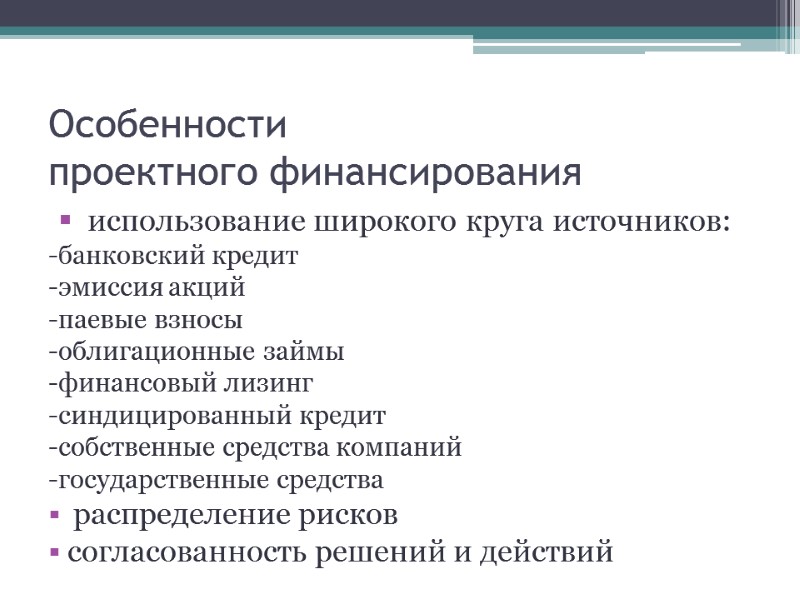 Особенности
проектного финансирования

▪ использование широкого круга источников:
-банковский кредит
-эмиссия акций
-паевые взносы
-облигационные займы
-финансовый лизинг
-синдицированный кредит
-собственные средства компаний
-государственные средства
▪ распределение рисков
▪ согласованность решений и действий